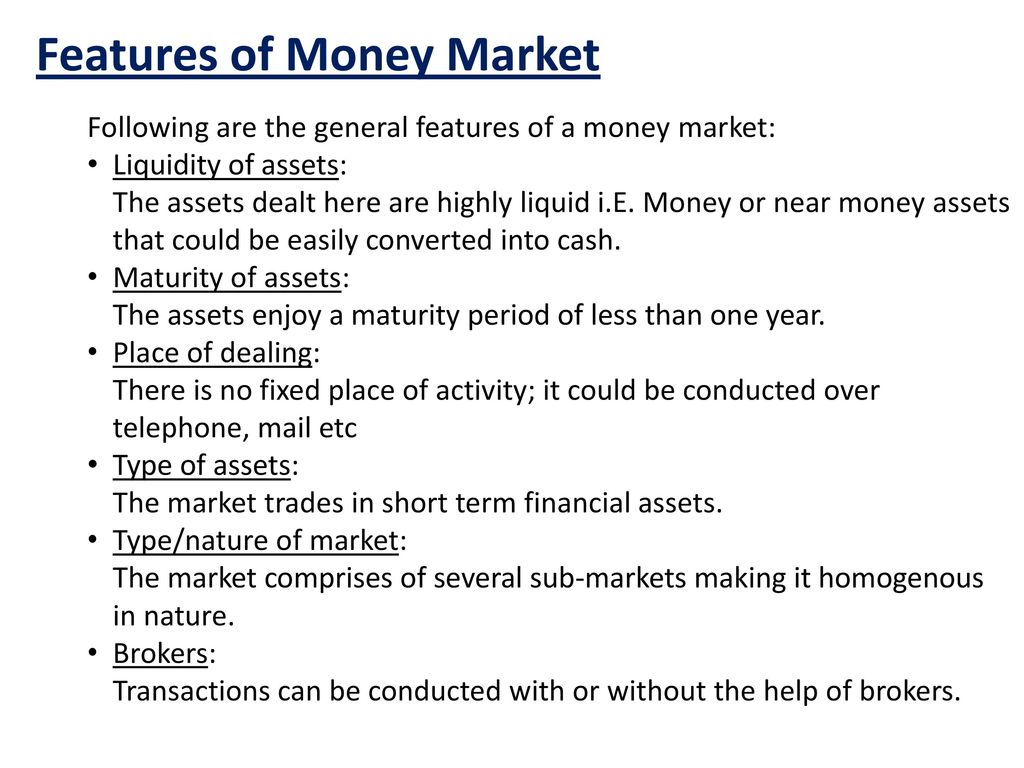 Features of Money Market

Following are the general features of a money market:

• Liquidity of assets:
The assets dealt here are highly liquid i.E. Money or near money assets that could be easily converted into cash.

• Maturity of assets:
The assets enjoy a maturity period of less than one year.

• Place of dealing:
There is no fixed place of activity; it could be conducted over telephone, mail etc

• Type of assets:
The market trades in short term financial assets.

• Type/nature of market:
The market comprises of several sub-markets making it homogenous in nature.

• Brokers:
Transactions can be conducted with or without the help of brokers.